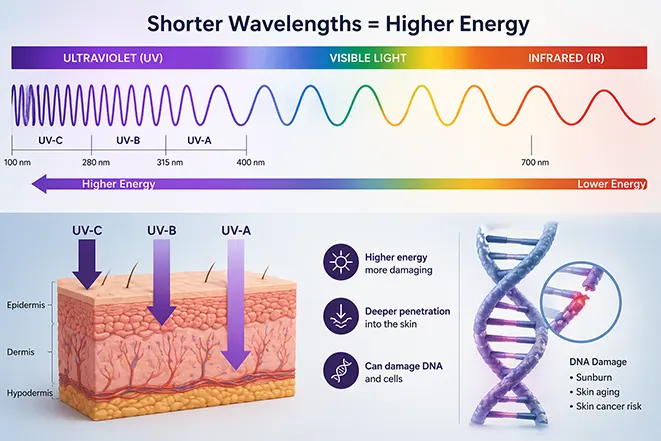 Shorter Wavelengths = Higher Energy

ULTRAVIOLET (UV)

VISIBLE LIGHT

INFRARED (IR)

UV-C

UV-B

UV-A

100 nm

280 nm

315 nm

400 nm

700 nm

Higher Energy

Lower Energy

UV-C

UV-B

UV-A

Epidermis

Dermis

Hypodermis

Higher energy more damaging

Deeper penetration into the skin

Can damage DNA and cells

DNA Damage
• Sunburn
• Skin aging
• Skin cancer risk